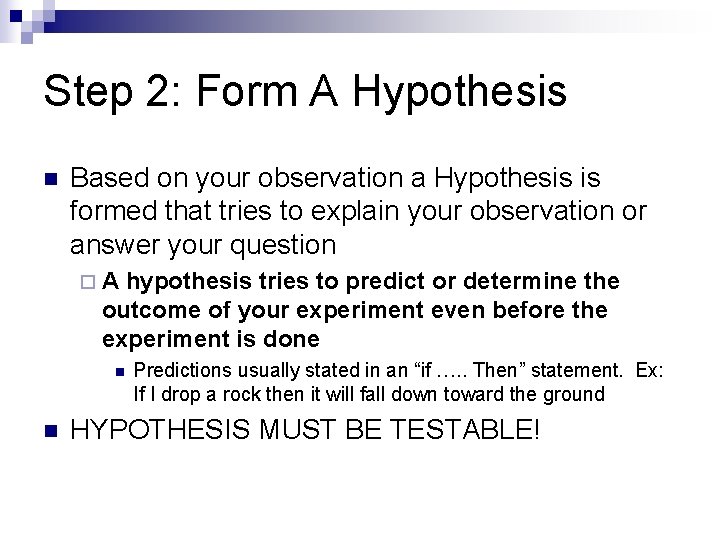 Step 2: Form A Hypothesis

Based on your observation a Hypothesis is formed that tries to explain your observation or answer your question

A hypothesis tries to predict or determine the outcome of your experiment even before the experiment is done

Predictions usually stated in an “if ….. Then” statement. Ex: If I drop a rock then it will fall down toward the ground

HYPOTHESIS MUST BE TESTABLE!